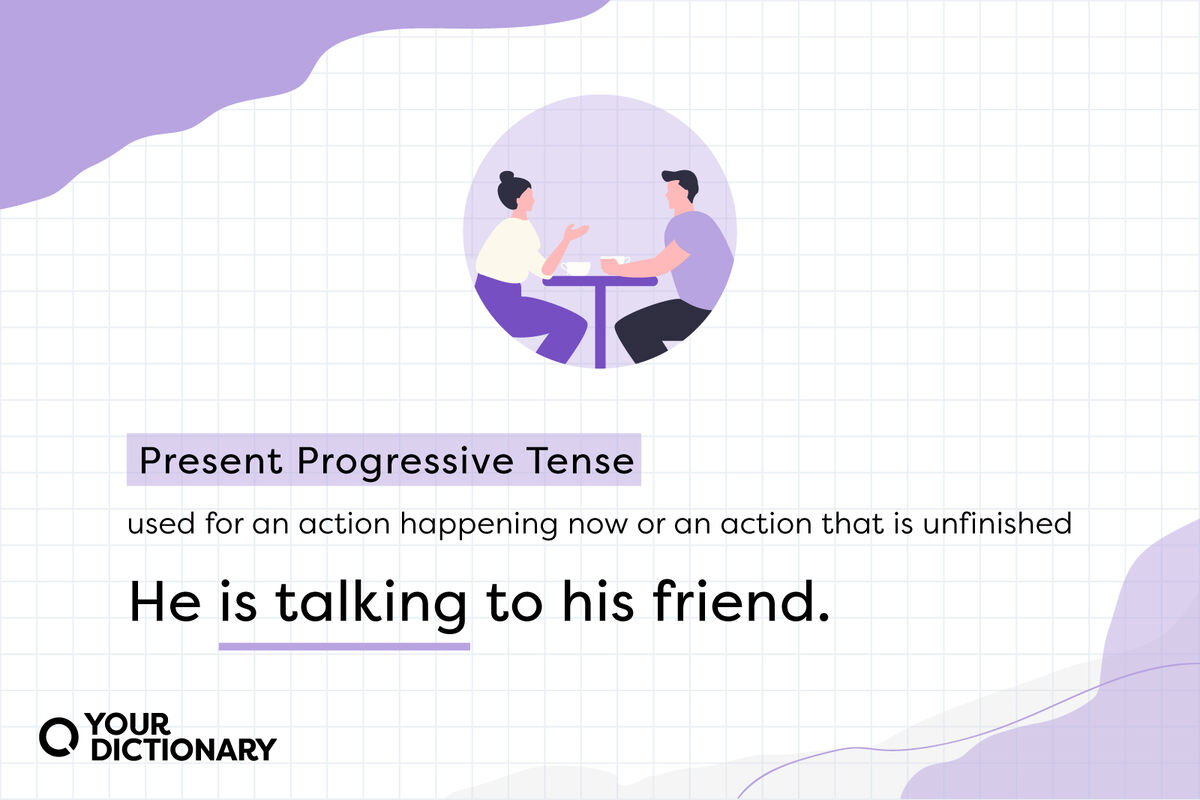 Present Progressive Tense

used for an action happening now or an action that is unfinished

He is talking to his friend.

YOUR DICTIONARY